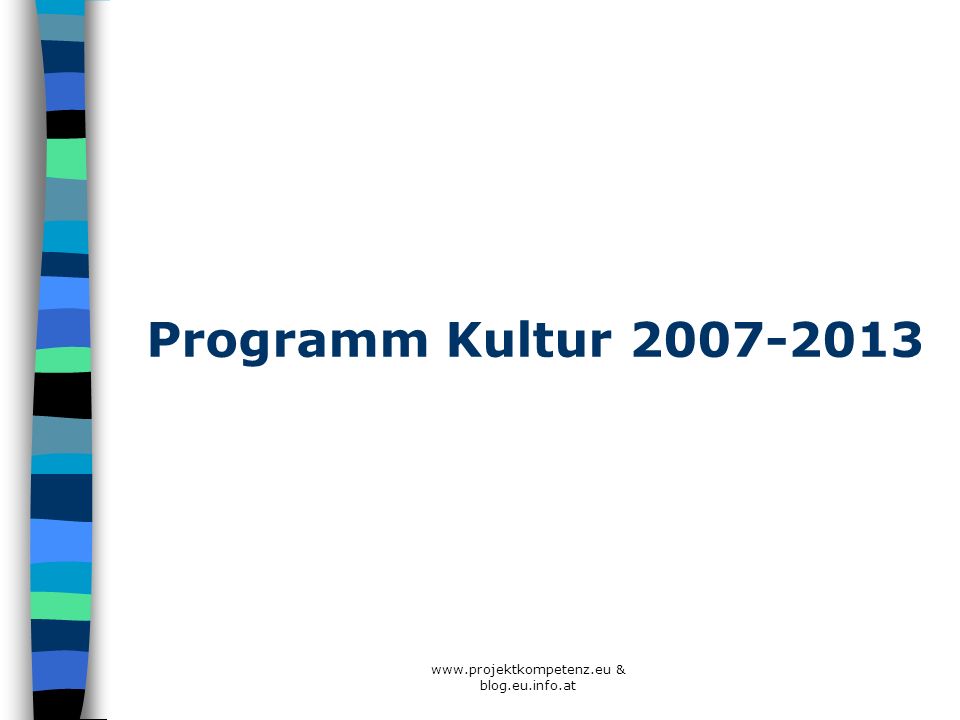 Programm Kultur 2007-2013

www.projektkompetenz.eu & blog.eu.info.at